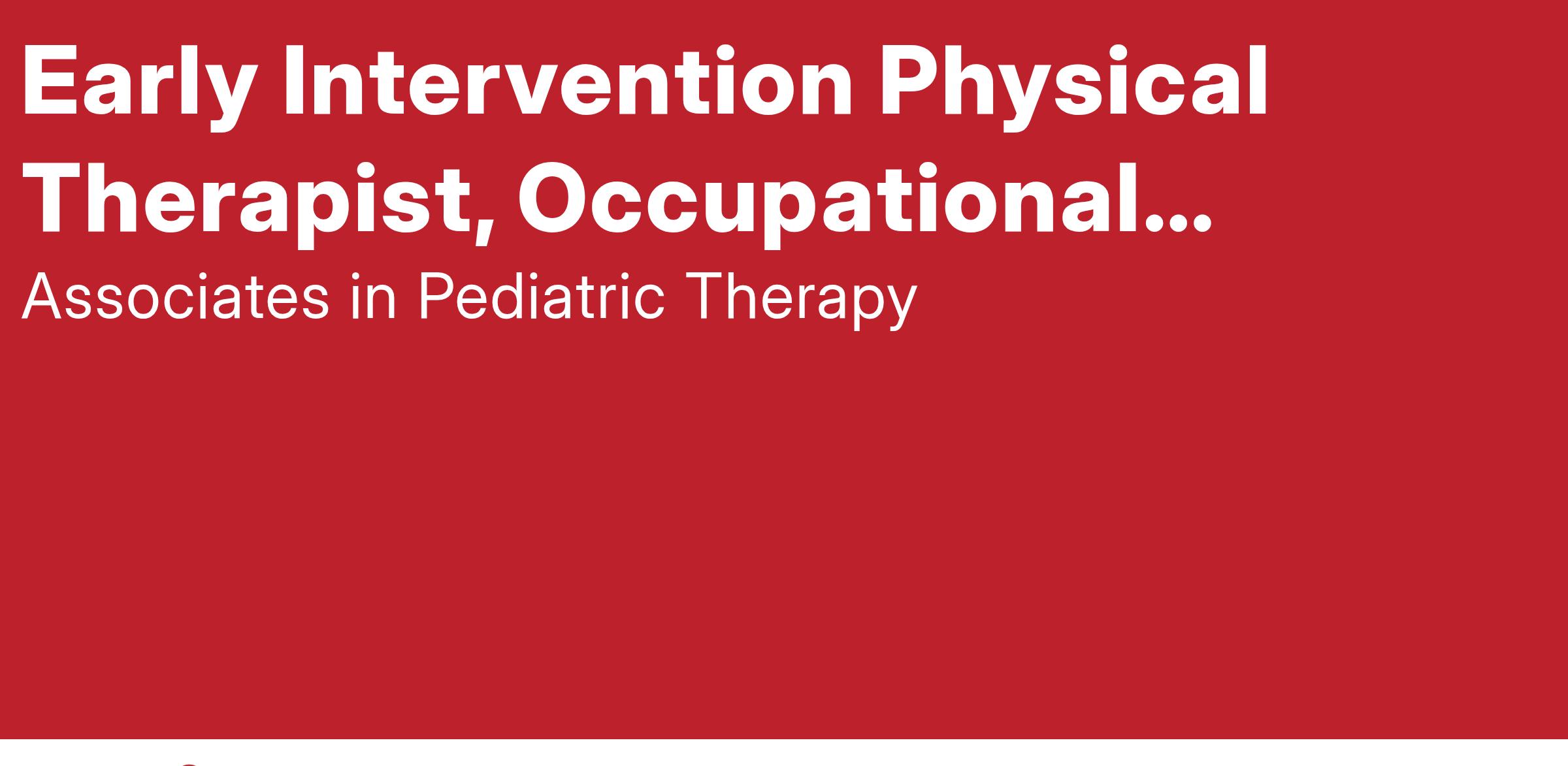 Early Intervention Physical Therapist, Occupational...

Associates in Pediatric Therapy